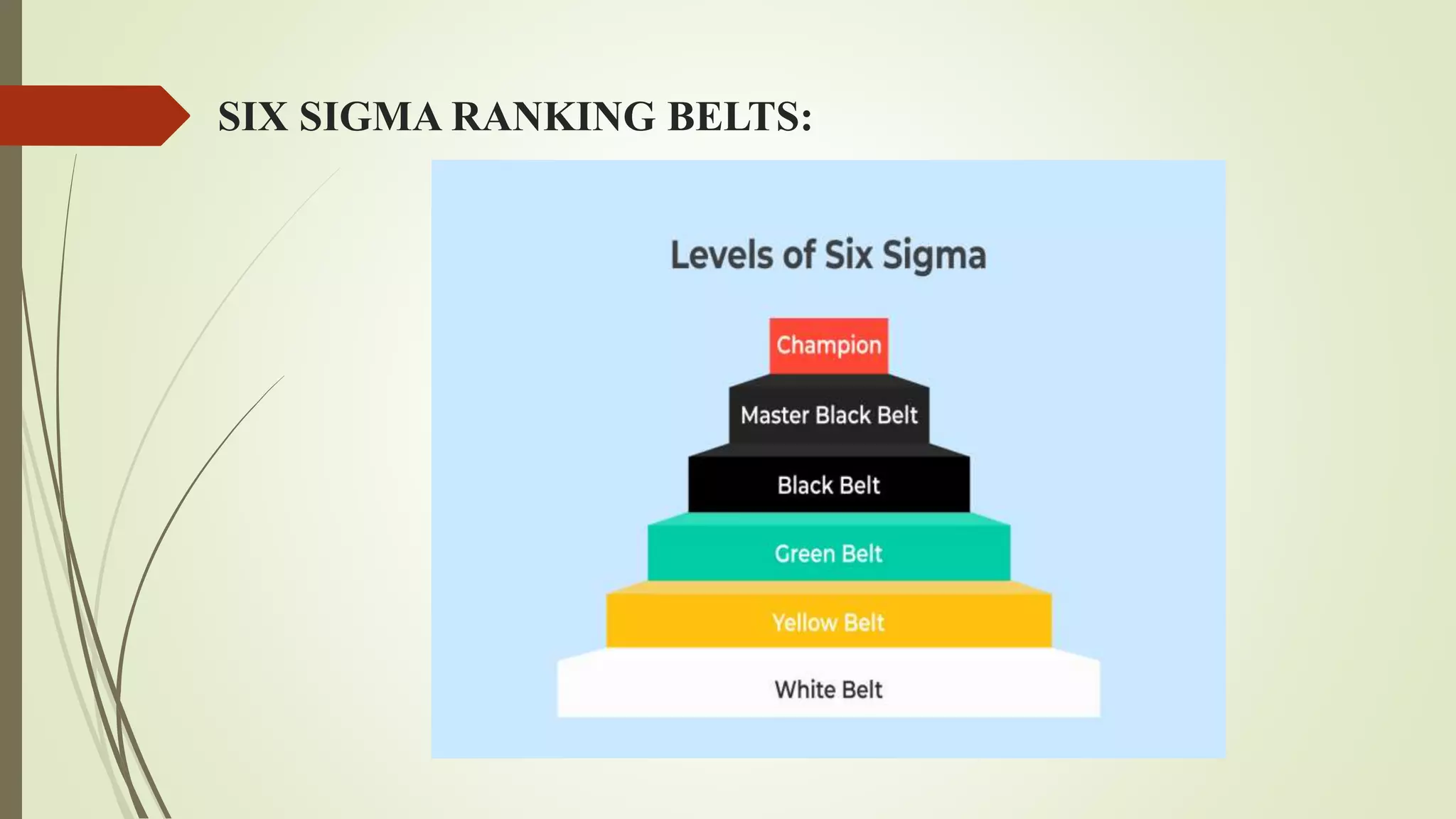 SIX SIGMA RANKING BELTS:

Levels of Six Sigma

Champion

Master Black Belt

Black Belt

Green Belt

Yellow Belt

White Belt